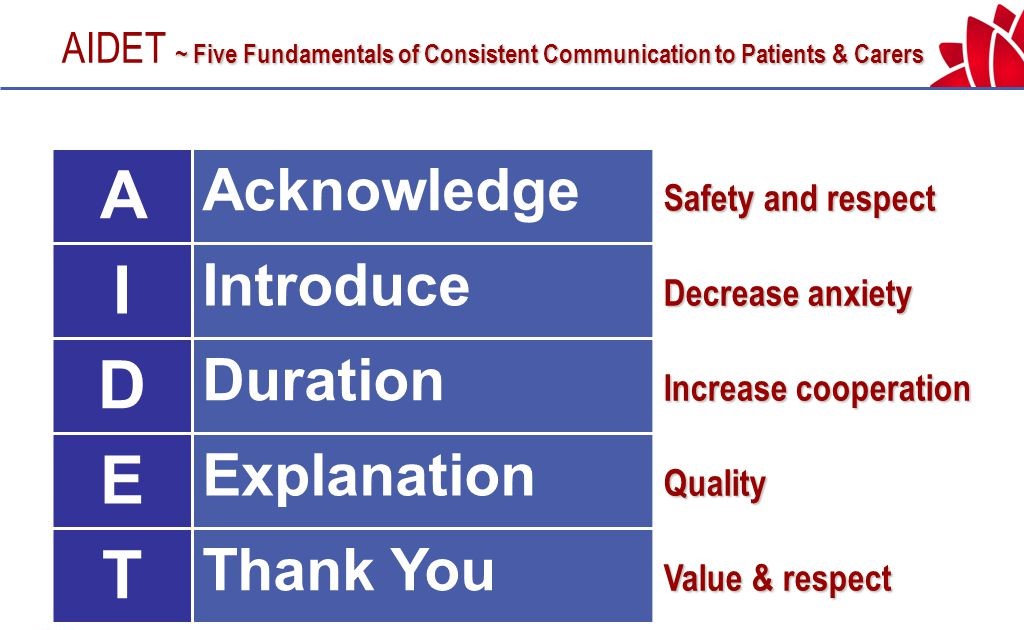 AIDET ~ Five Fundamentals of Consistent Communication to Patients & Carers

| A | Acknowledge | Safety and respect |
|---|---|---|
| I | Introduce | Decrease anxiety |
| D | Duration | Increase cooperation |
| E | Explanation | Quality |
| T | Thank You | Value & respect |